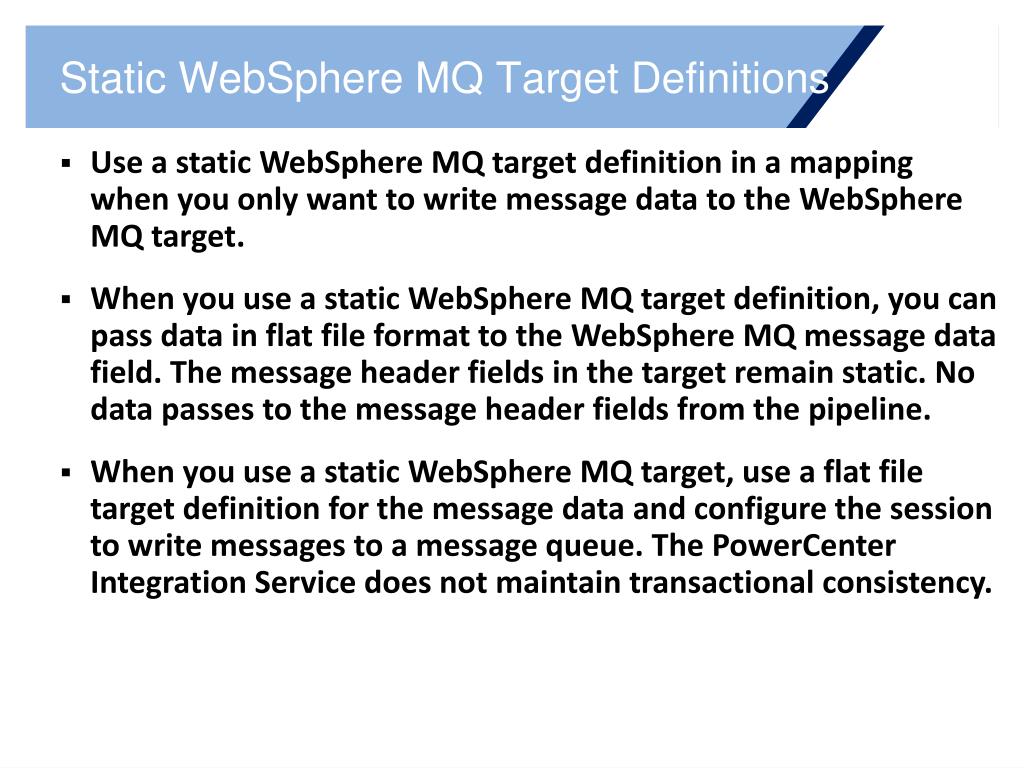 Static WebSphere MQ Target Definitions

▪ Use a static WebSphere MQ target definition in a mapping when you only want to write message data to the WebSphere MQ target.

▪ When you use a static WebSphere MQ target definition, you can pass data in flat file format to the WebSphere MQ message data field. The message header fields in the target remain static. No data passes to the message header fields from the pipeline.

▪ When you use a static WebSphere MQ target, use a flat file target definition for the message data and configure the session to write messages to a message queue. The PowerCenter Integration Service does not maintain transactional consistency.